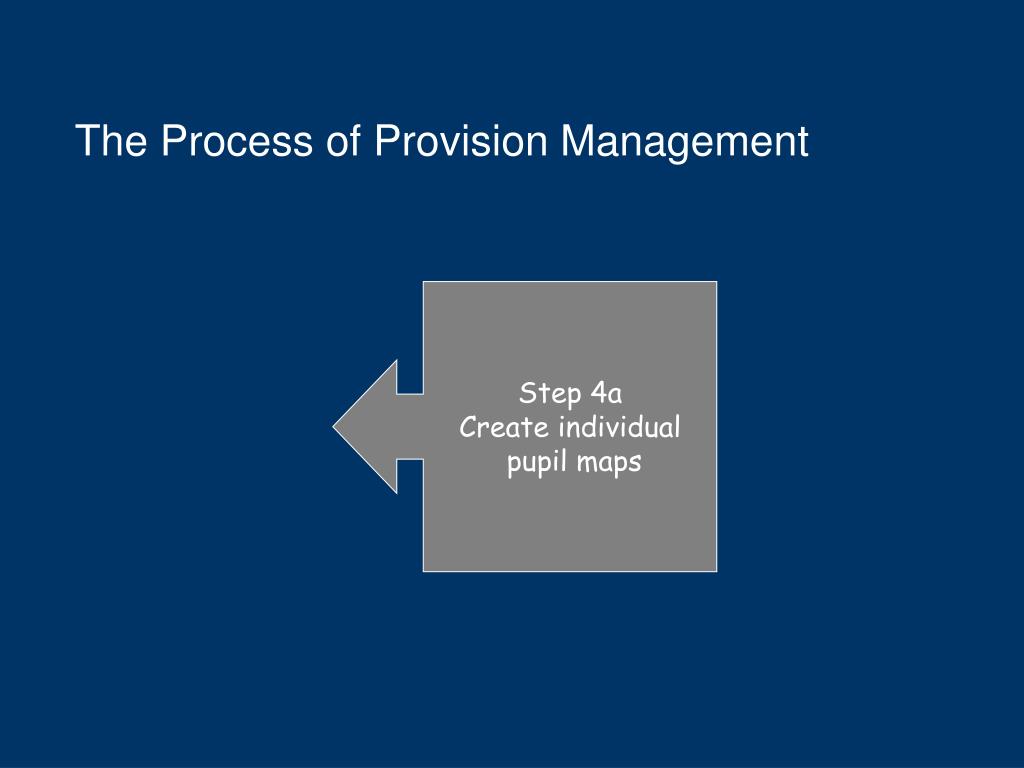 The Process of Provision Management

Step 4a
Create individual pupil maps